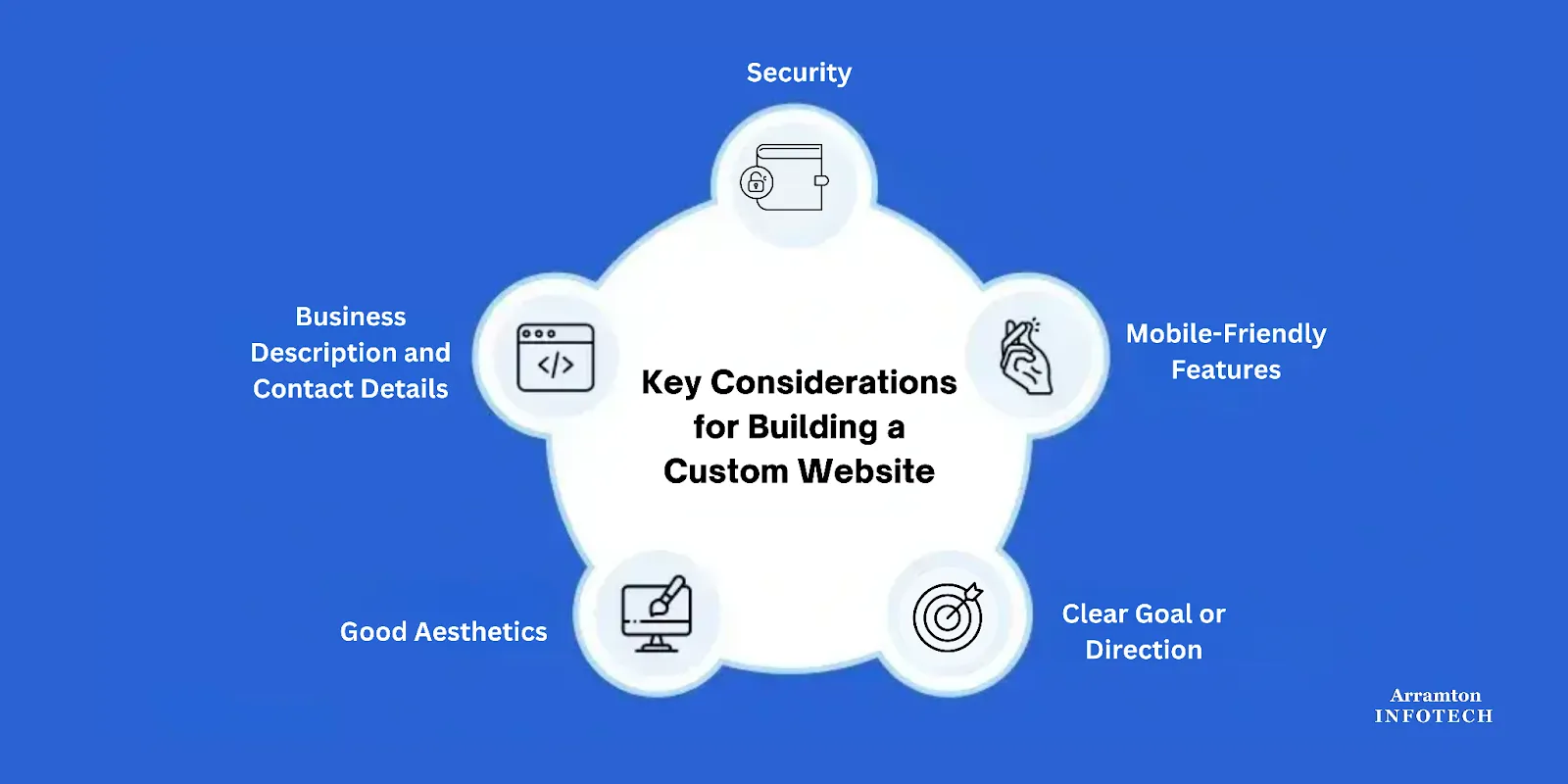 Security

Business Description and Contact Details

Key Considerations for Building a Custom Website

Mobile-Friendly Features

Good Aesthetics

Clear Goal or Direction

Arramton INFOTECH